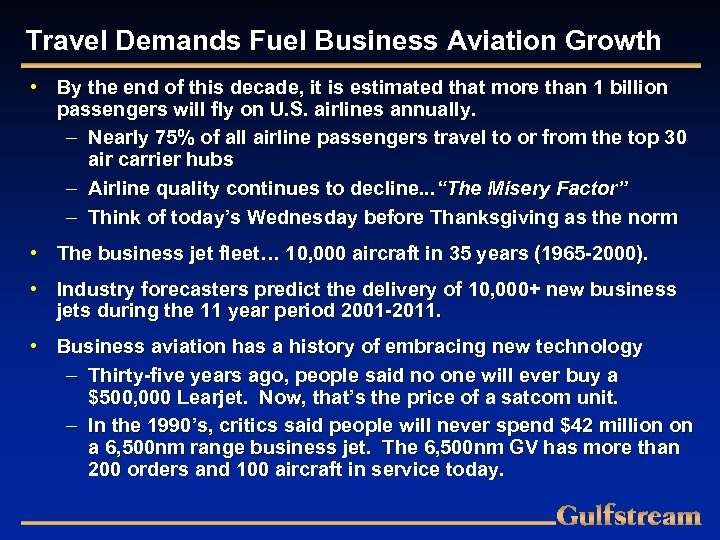 Travel Demands Fuel Business Aviation Growth

• By the end of this decade, it is estimated that more than 1 billion passengers will fly on U.S. airlines annually.

– Nearly 75% of all airline passengers travel to or from the top 30 air carrier hubs

– Airline quality continues to decline... "The Misery Factor"

– Think of today's Wednesday before Thanksgiving as the norm

• The business jet fleet… 10,000 aircraft in 35 years (1965-2000).

• Industry forecasters predict the delivery of 10,000+ new business jets during the 11 year period 2001-2011.

• Business aviation has a history of embracing new technology

– Thirty-five years ago, people said no one will ever buy a \$500,000 Learjet. Now, that's the price of a satcom unit.

– In the 1990's, critics said people will never spend \$42 million on a 6,500nm range business jet. The 6,500nm GV has more than 200 orders and 100 aircraft in service today.

Gulfstream